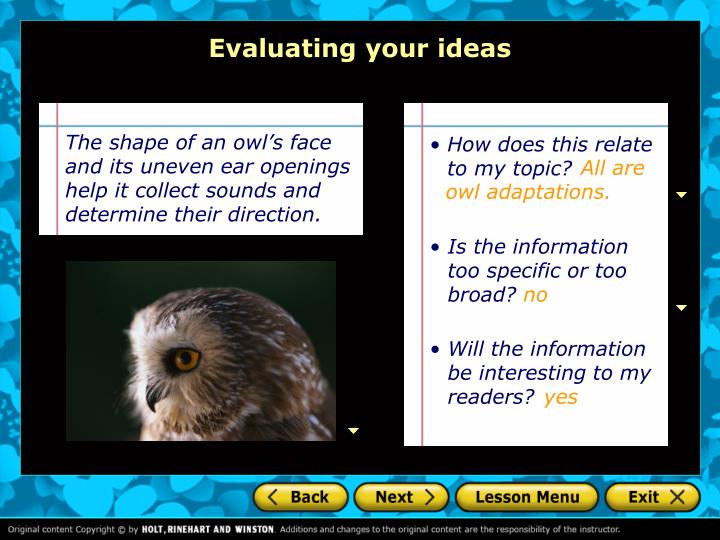 Evaluating your ideas

The shape of an owl's face and its uneven ear openings help it collect sounds and determine their direction.

• How does this relate to my topic? All are owl adaptations.

• Is the information too specific or too broad? no

• Will the information be interesting to my readers? yes

Back
Next
Lesson Menu
Exit

Original content Copyright © by HOLT, RINEHART AND WINSTON. Additions and changes to the original content are the responsibility of the instructor.